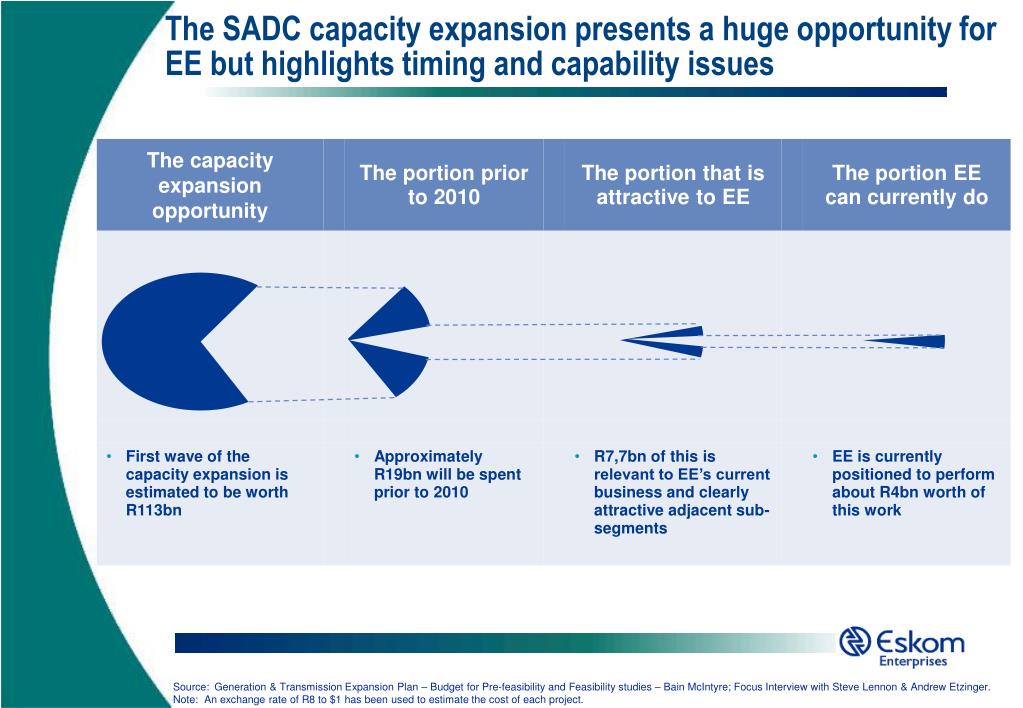 The SADC capacity expansion presents a huge opportunity for EE but highlights timing and capability issues

| The capacity expansion opportunity | The portion prior to 2010 | The portion that is attractive to EE | The portion EE can currently do |
|---|---|---|---|
| • First wave of the capacity expansion is estimated to be worth R113bn | • Approximately R19bn will be spent prior to 2010 | • R7,7bn of this is relevant to EE's current business and clearly attractive adjacent sub-segments | • EE is currently positioned to perform about R4bn worth of this work |

Eskom Enterprises

Source: Generation & Transmission Expansion Plan – Budget for Pre-feasibility and Feasibility studies – Bain McIntyre; Focus Interview with Steve Lennon & Andrew Etzinger.
Note: An exchange rate of R8 to $1 has been used to estimate the cost of each project.